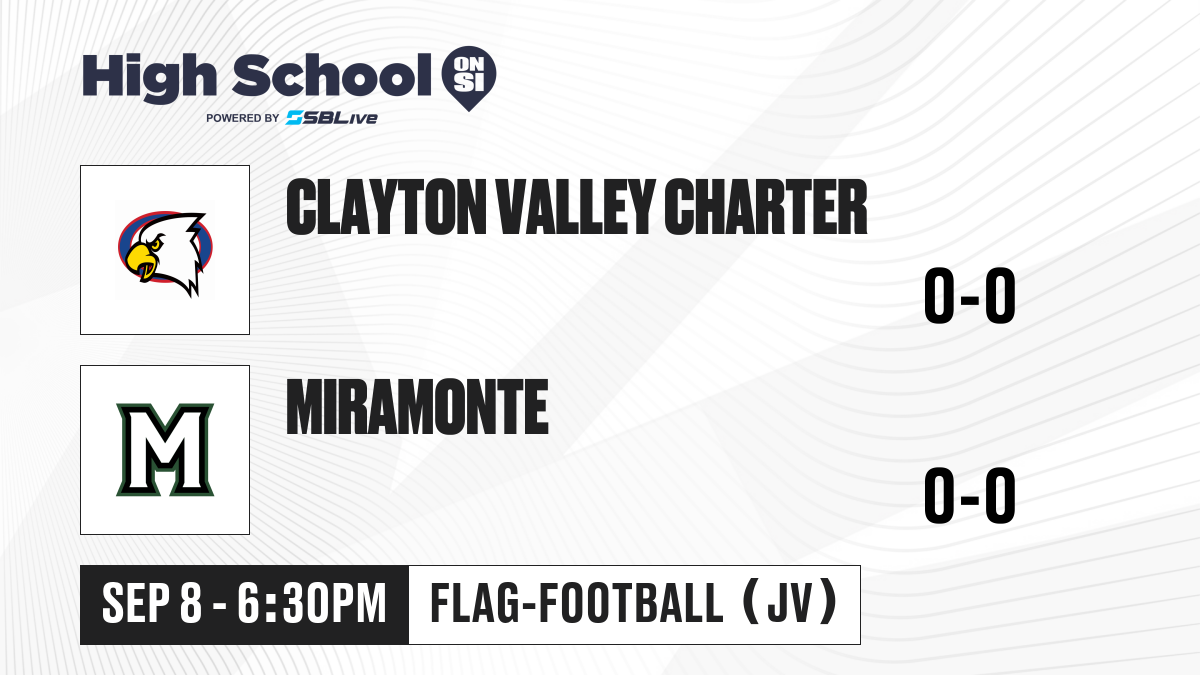 High School ON SI
POWERED BY SBLive

CLAYTON VALLEY CHARTER
0-0

M
MIRAMONTE
0-0

SEP 8 - 6:30PM
FLAG-FOOTBALL (JV)